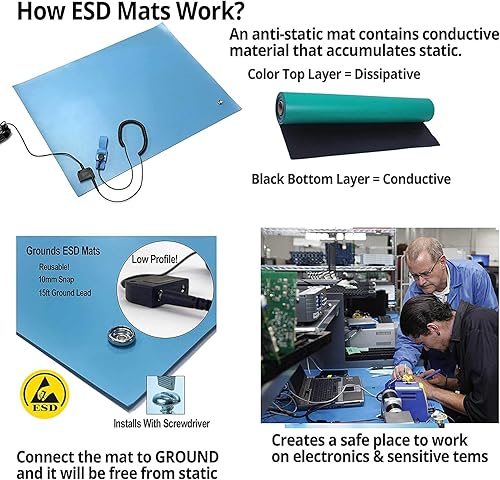 How ESD Mats Work?

An anti-static mat contains conductive material that accumulates static.

Color Top Layer = Dissipative

Black Bottom Layer = Conductive

Grounds ESD Mats
Reusable!
10mm Snap
15ft Ground Lead

Low Profile!

ESD

Installs With Screwdriver

Connect the mat to GROUND and it will be free from static

Creates a safe place to work on electronics & sensitive tems